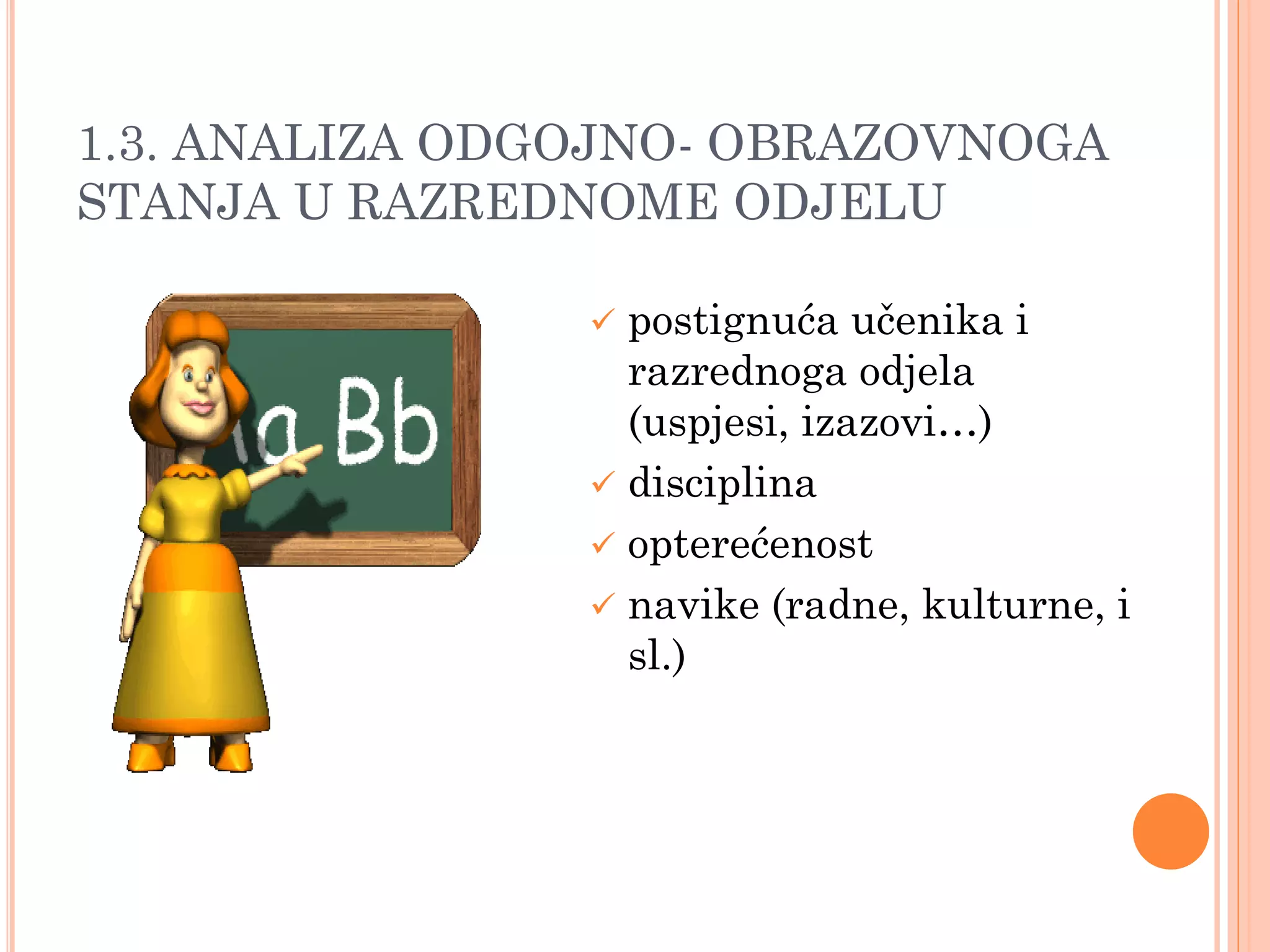 1.3. ANALIZA ODGOJNO- OBRAZOVNOGA STANJA U RAZREDNOME ODJELU

a Bb

✓ postignuća učenika i razrednoga odjela (uspjesi, izazovi…)
✓ disciplina
✓ opterećenost
✓ navike (radne, kulturne, i sl.)